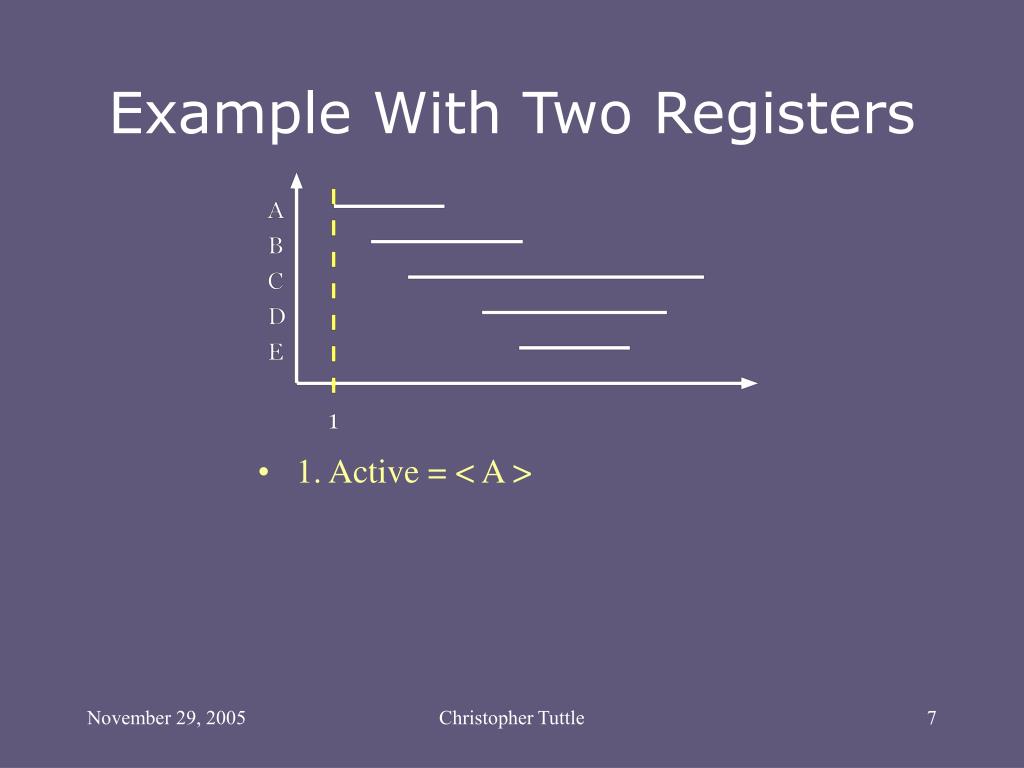 Example With Two Registers

A
B
C
D
E

1

• 1. Active = < A >

November 29, 2005

Christopher Tuttle

7